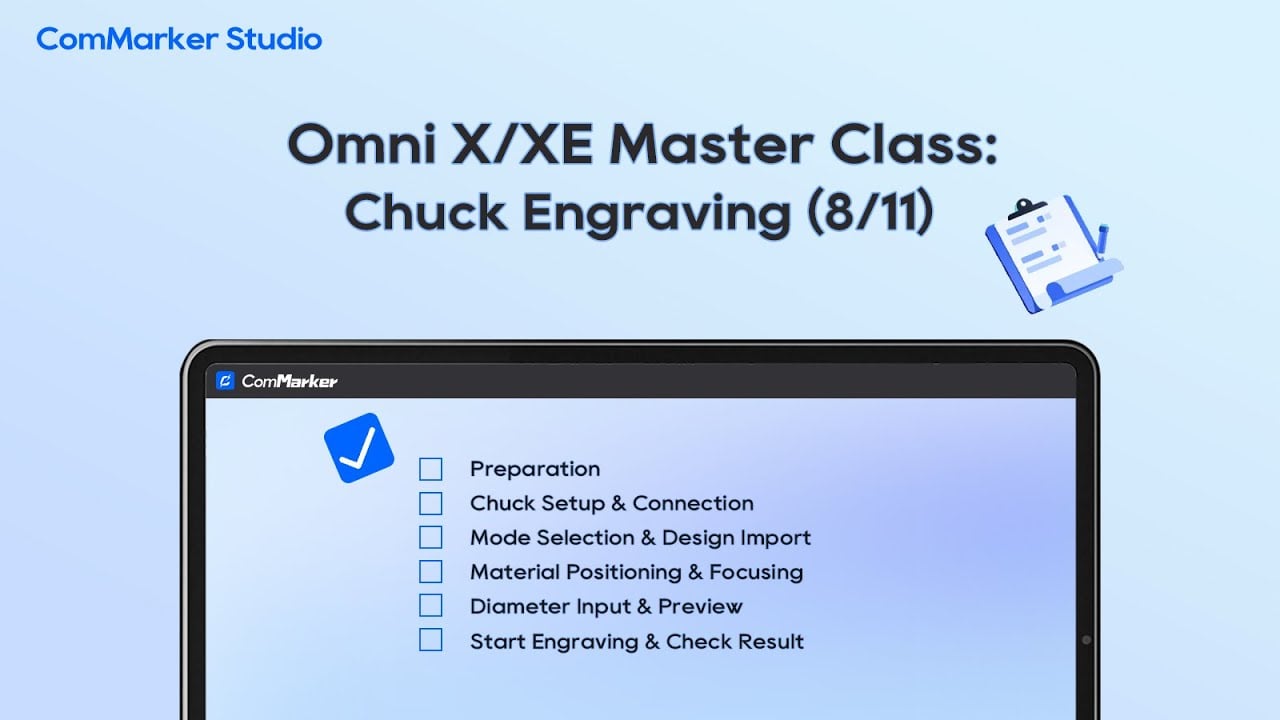 ComMarker Studio

Omni X/XE Master Class: Chuck Engraving (8/11)

ComMarker

Preparation
Chuck Setup & Connection
Mode Selection & Design Import
Material Positioning & Focusing
Diameter Input & Preview
Start Engraving & Check Result